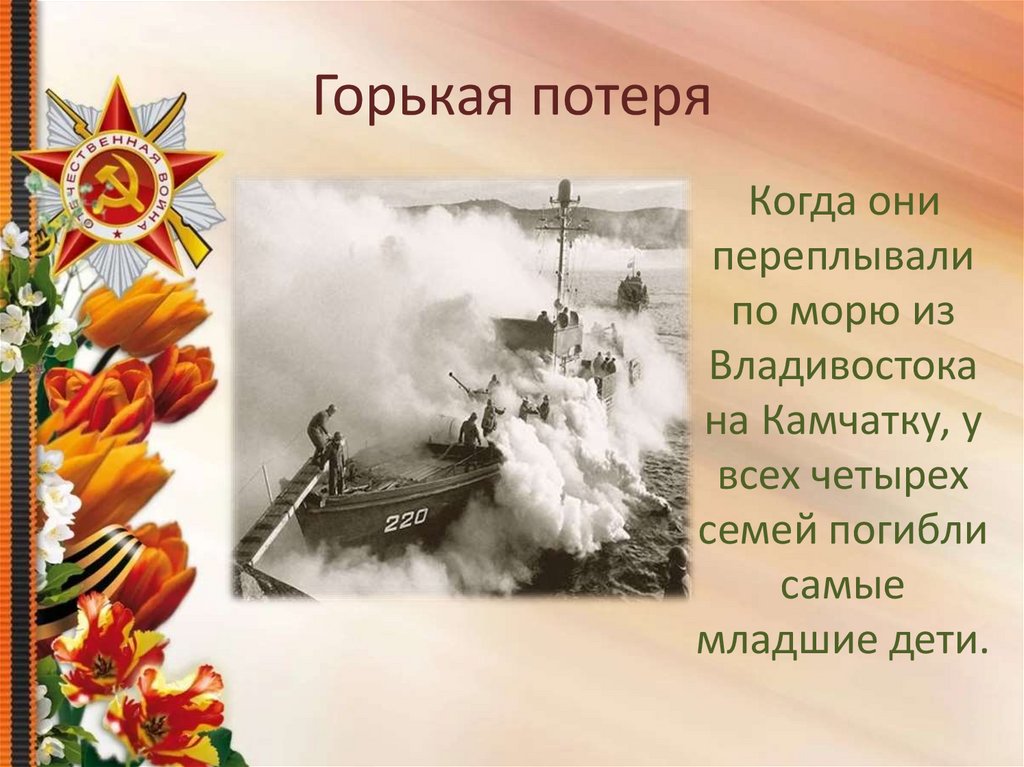 Горькая потеря

ОТЕЧЕСТВЕННАЯ ВОЙНА

220

Когда они переплывали по морю из Владивостока на Камчатку, у всех четырех семей погибли самые младшие дети.